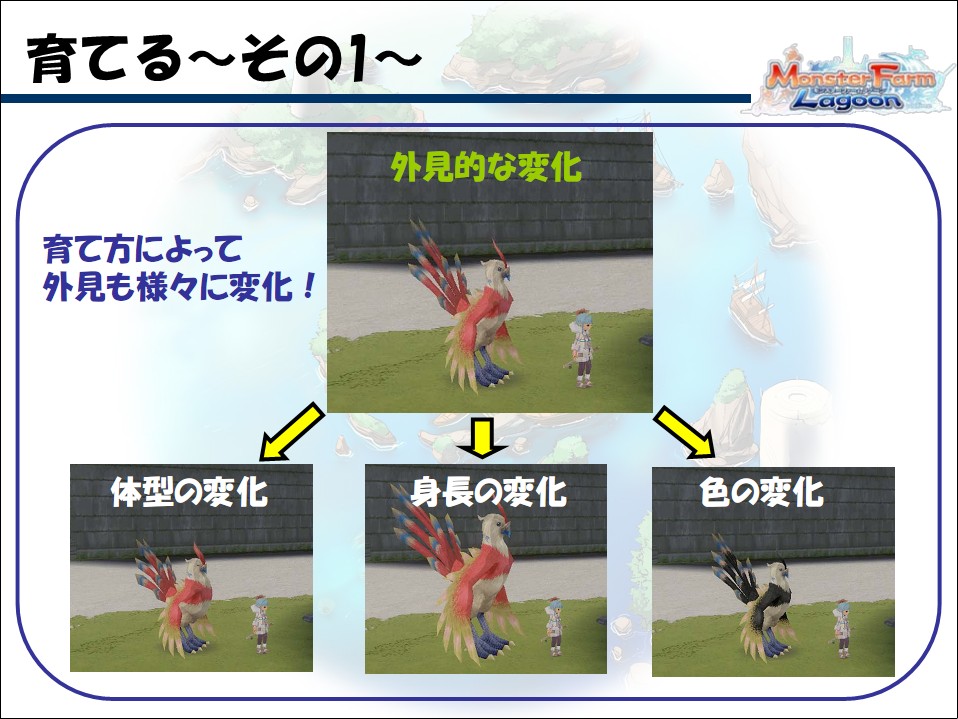 育てる～その1～

Monster Farm Lagoon

外見的な変化

育て方によって
外見も様々に変化！

体型の変化

身長の変化

色の変化